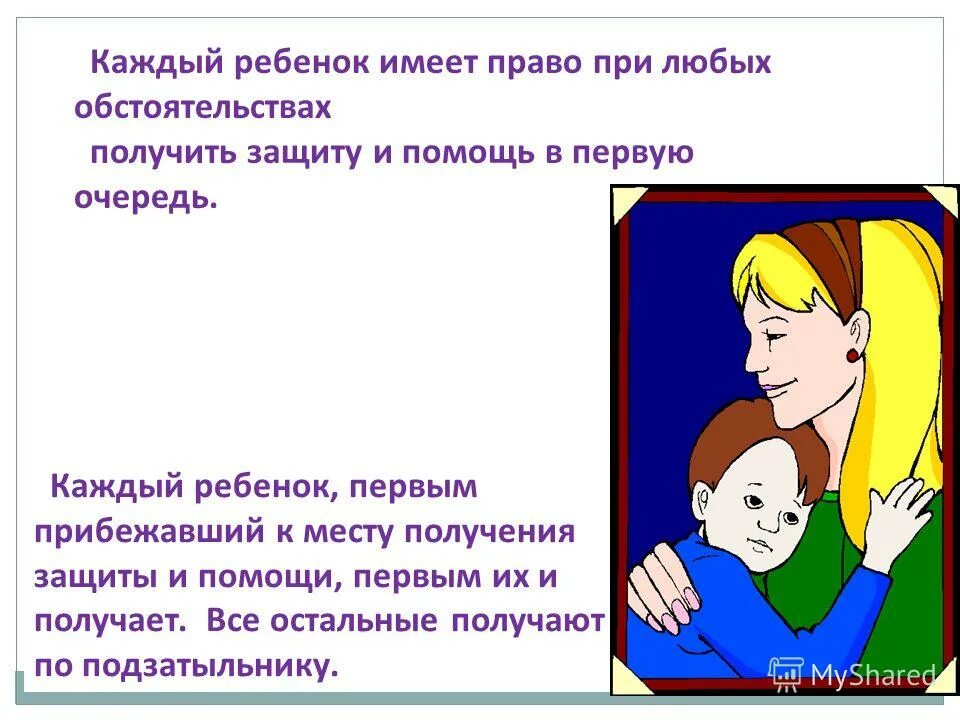 Каждый ребенок имеет право при любых обстоятельствах
получить защиту и помощь в первую очередь.

Каждый ребенок, первым прибежавший к месту получения защиты и помощи, первым их и получает. Все остальные получают по подзатыльнику.

MyShared